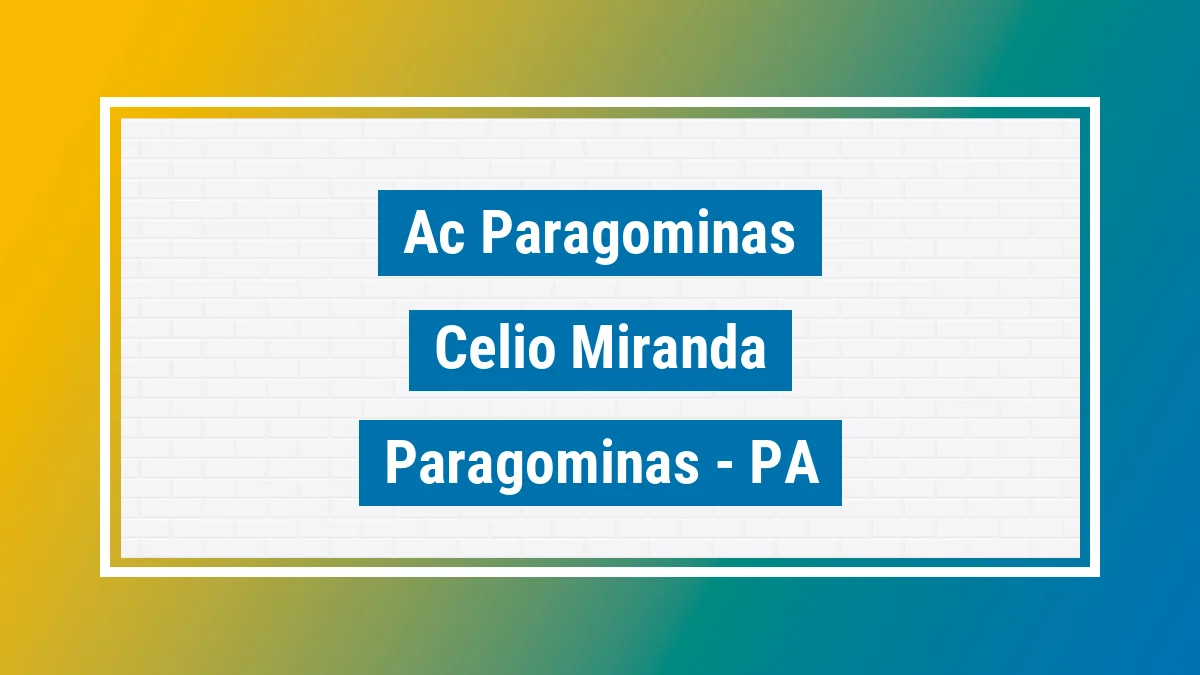 Ac Paragominas

Celio Miranda

Paragominas - PA